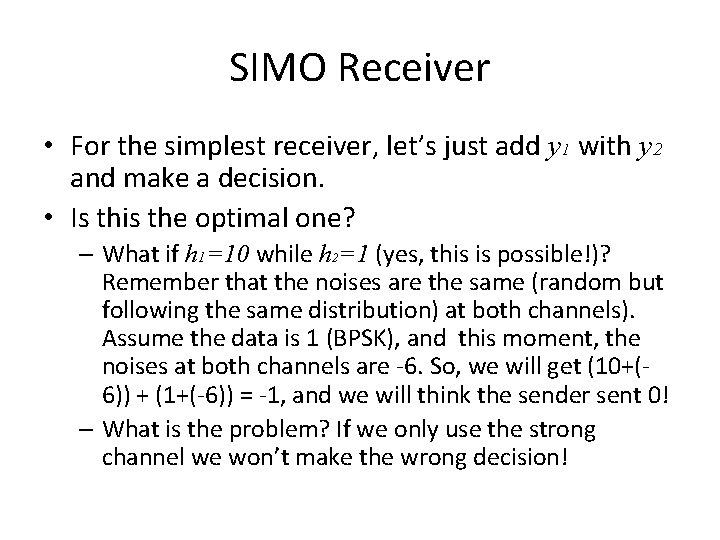 SIMO Receiver

• For the simplest receiver, let's just add $y_1$ with $y_2$ and make a decision.

• Is this the optimal one?

– What if $h_1=10$ while $h_2=1$ (yes, this is possible!)? Remember that the noises are the same (random but following the same distribution) at both channels). Assume the data is 1 (BPSK), and this moment, the noises at both channels are -6. So, we will get (10+(-6)) + (1+(-6)) = -1, and we will think the sender sent 0!

– What is the problem? If we only use the strong channel we won't make the wrong decision!